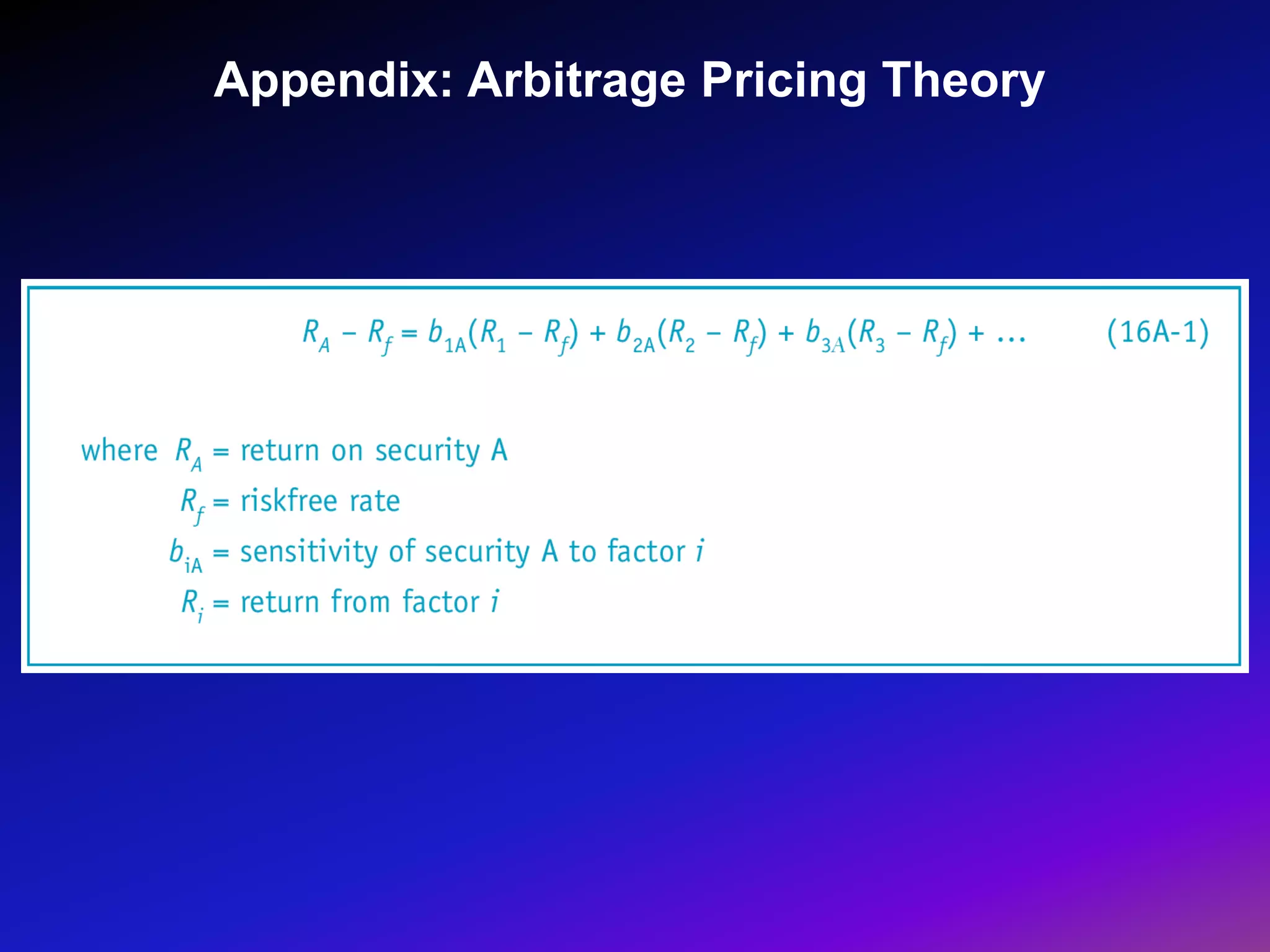 Appendix: Arbitrage Pricing Theory

$R_A - R_f = b_{1A}(R_1 - R_f) + b_{2A}(R_2 - R_f) + b_{3A}(R_3 - R_f) + \ldots$ (16A-1)

where $R_A$ = return on security A
$R_f$ = riskfree rate
$b_{iA}$ = sensitivity of security A to factor $i$
$R_i$ = return from factor $i$